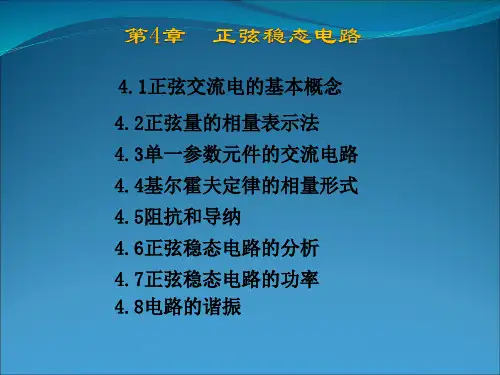 第4章　正弦稳态电路

4.1正弦交流电的基本概念

4.2正弦量的相量表示法

4.3单一参数元件的交流电路

4.4基尔霍夫定律的相量形式

4.5阻抗和导纳

4.6正弦稳态电路的分析

4.7正弦稳态电路的功率

4.8电路的谐振